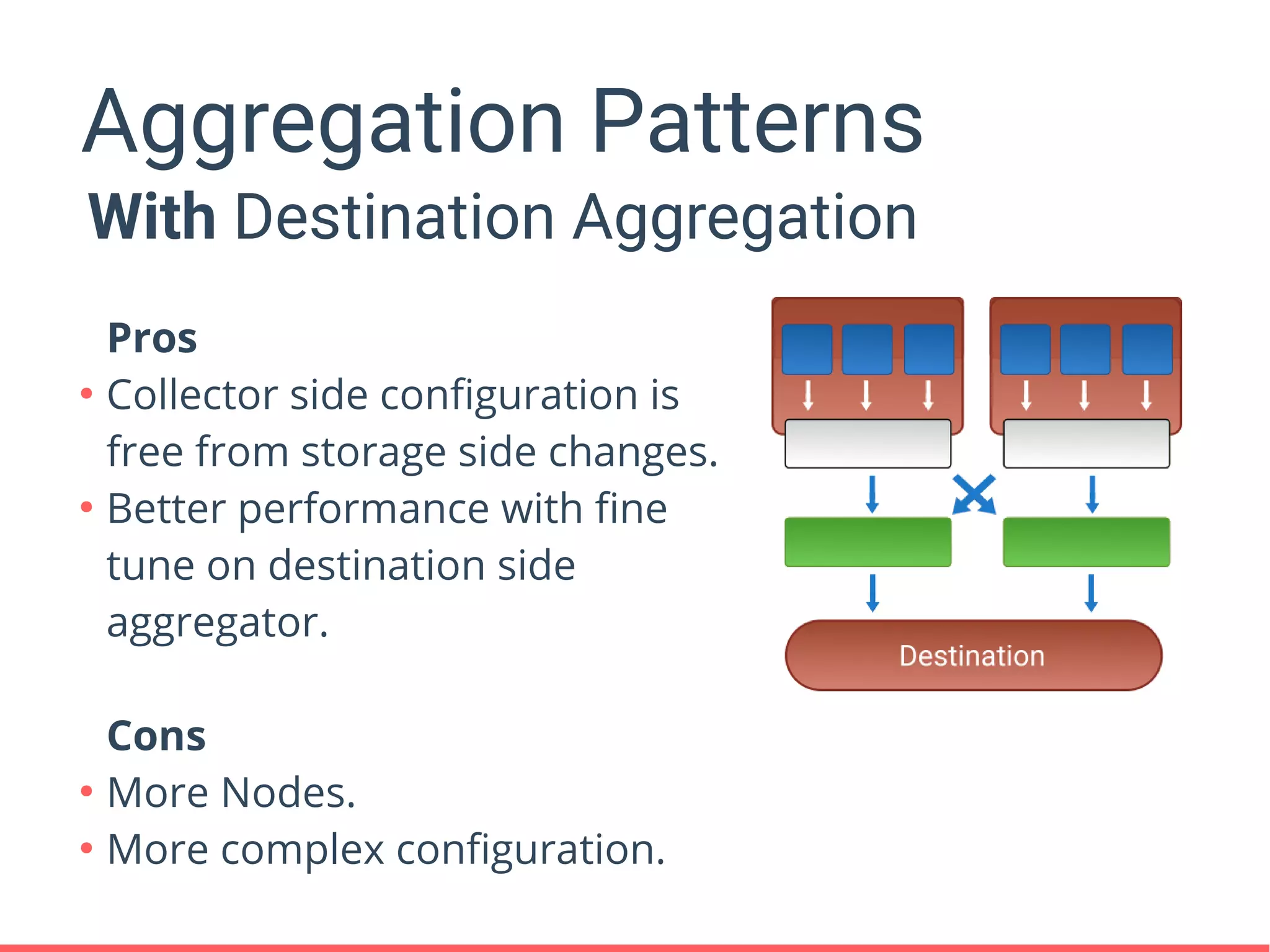 Aggregation Patterns

With Destination Aggregation

Pros

• Collector side configuration is free from storage side changes.

• Better performance with fine tune on destination side aggregator.

Cons

• More Nodes.

• More complex configuration.

Destination